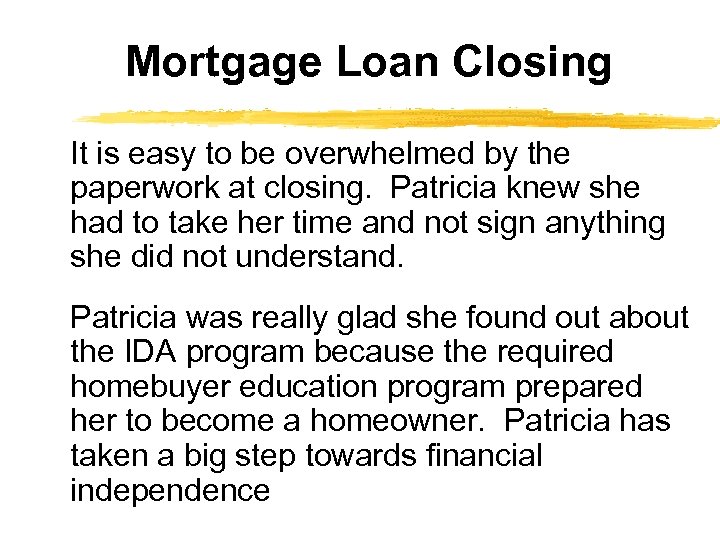 Mortgage Loan Closing

It is easy to be overwhelmed by the paperwork at closing. Patricia knew she had to take her time and not sign anything she did not understand.

Patricia was really glad she found out about the IDA program because the required homebuyer education program prepared her to become a homeowner. Patricia has taken a big step towards financial independence